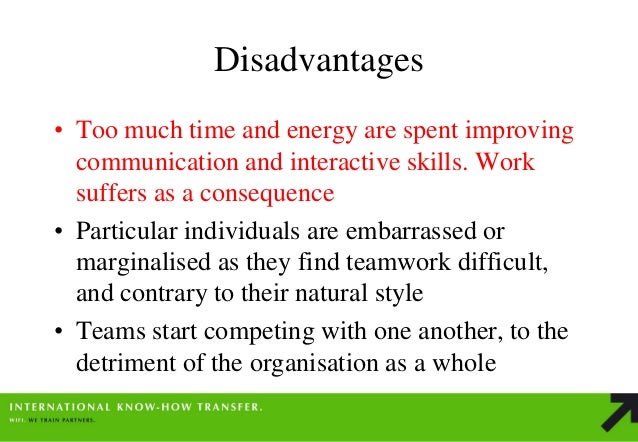 Disadvantages

• Too much time and energy are spent improving communication and interactive skills. Work suffers as a consequence

• Particular individuals are embarrassed or marginalised as they find teamwork difficult, and contrary to their natural style

• Teams start competing with one another, to the detriment of the organisation as a whole

INTERNATIONAL KNOW-HOW TRANSFER.
WIFI. WE TRAIN PARTNERS.